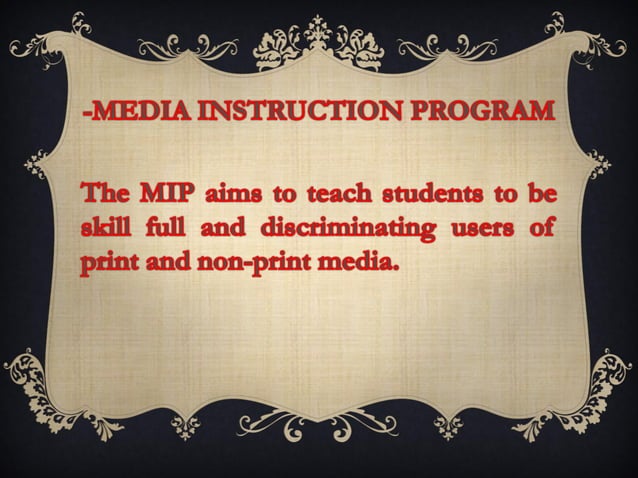 -MEDIA INSTRUCTION PROGRAM

The MIP aims to teach students to be skill full and discriminating users of print and non-print media.